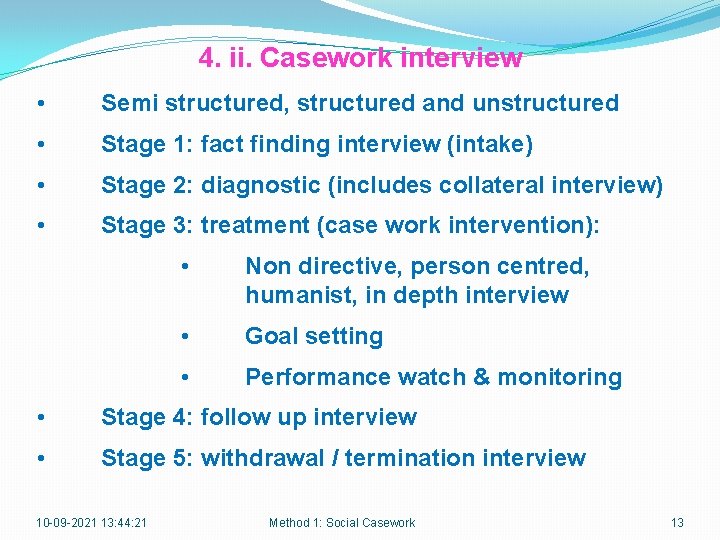 4. ii. Casework interview

• Semi structured, structured and unstructured

• Stage 1: fact finding interview (intake)

• Stage 2: diagnostic (includes collateral interview)

• Stage 3: treatment (case work intervention):

• Non directive, person centred, humanist, in depth interview

• Goal setting

• Performance watch & monitoring

• Stage 4: follow up interview

• Stage 5: withdrawal / termination interview

10-09-2021 13:44:21 Method 1: Social Casework 13